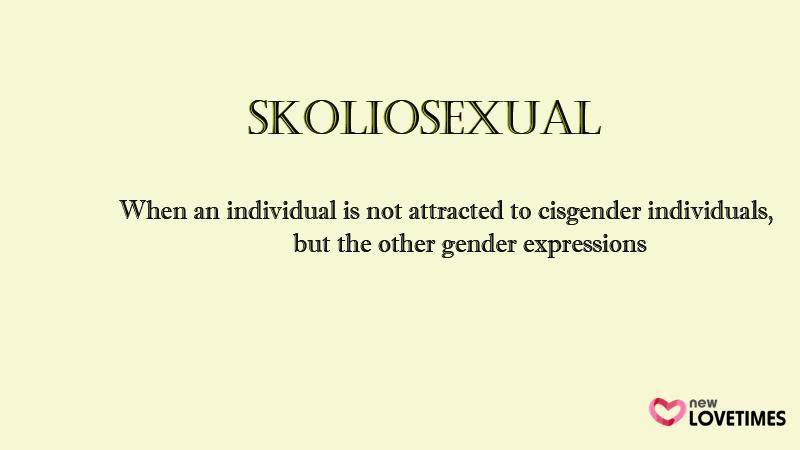 SKOLIOSEXUAL

When an individual is not attracted to cisgender individuals, but the other gender expressions

new LOVETIMES